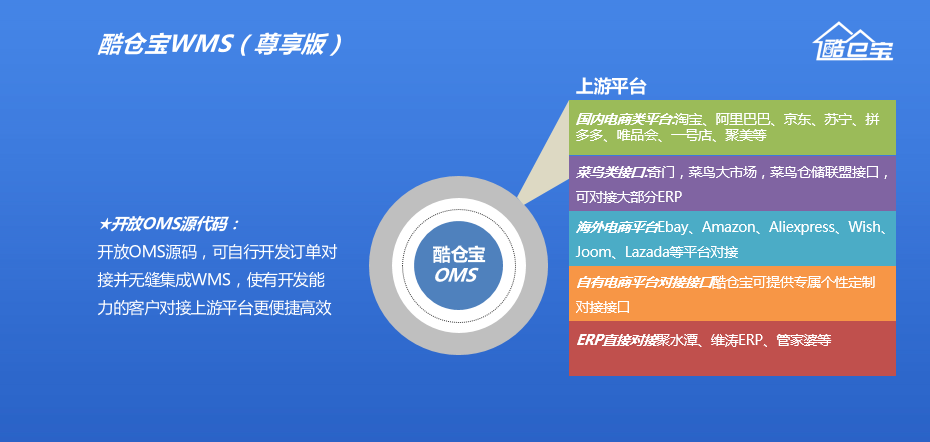 酷仓宝WMS（尊享版）

酷仓宝

★开放OMS源代码：
开放OMS源码，可自行开发订单对接并无缝集成WMS，使有开发能力的客户对接上游平台更便捷高效

酷仓宝
OMS

上游平台

国内电商类平台:淘宝、阿里巴巴、京东、苏宁、拼多多、唯品会、一号店、聚美等

菜鸟类接口:奇门，菜鸟大市场，菜鸟仓储联盟接口，可对接大部分ERP

海外电商平台:Ebay、Amazon、Aliexpress、Wish、Joom、Lazada等平台对接

自有电商平台对接接口:酷仓宝可提供专属个性定制对接接口

ERP直接对接:聚水潭、维涛ERP、管家婆等